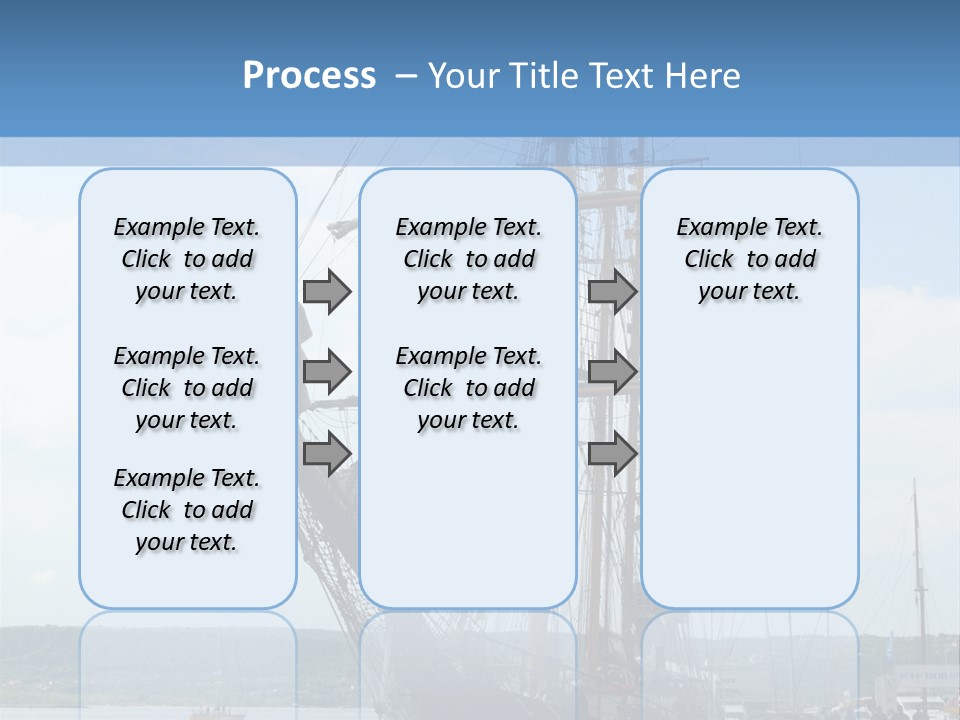 Process – Your Title Text Here

Example Text. Click to add your text.

Example Text. Click to add your text.

Example Text. Click to add your text.

Example Text. Click to add your text.

Example Text. Click to add your text.

Example Text. Click to add your text.